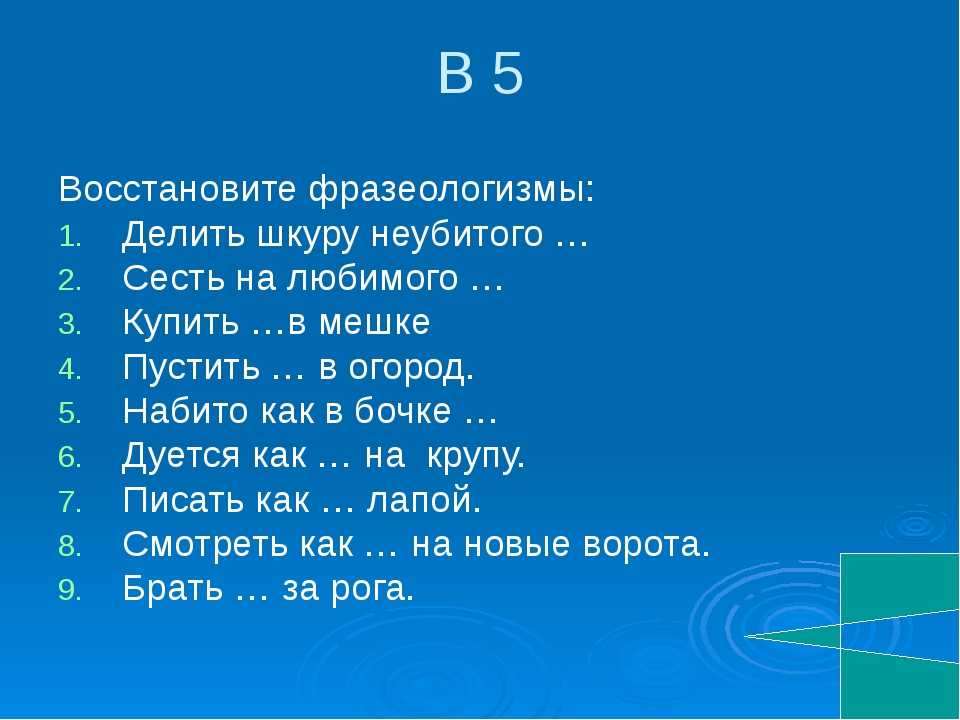 В 5

Восстановите фразеологизмы:
1. Делить шкуру неубитого …
2. Сесть на любимого …
3. Купить …в мешке
4. Пустить … в огород.
5. Набито как в бочке …
6. Дуется как … на крупу.
7. Писать как … лапой.
8. Смотреть как … на новые ворота.
9. Брать … за рога.